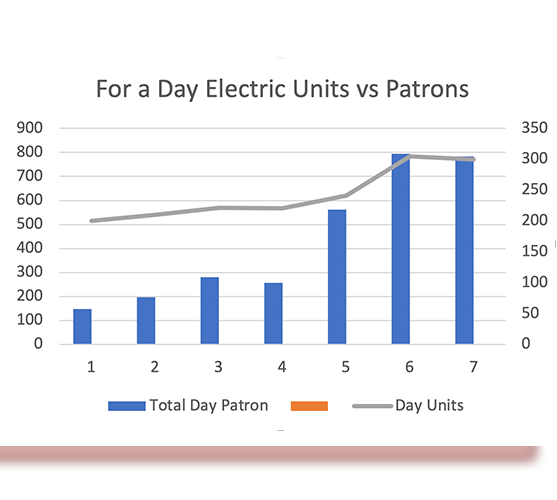 For a Day Electric Units vs Patrons

900
800
700
600
500
400
300
200
100
0

350
300
250
200
150
100
50
0

1 2 3 4 5 6 7

Total Day Patron
Day Units